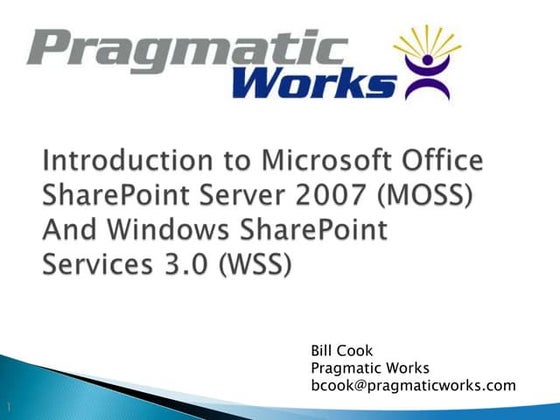 Pragmatic Works

Introduction to Microsoft Office SharePoint Server 2007 (MOSS) And Windows SharePoint Services 3.0 (WSS)

Bill Cook
Pragmatic Works
bcook@pragmaticworks.com

1